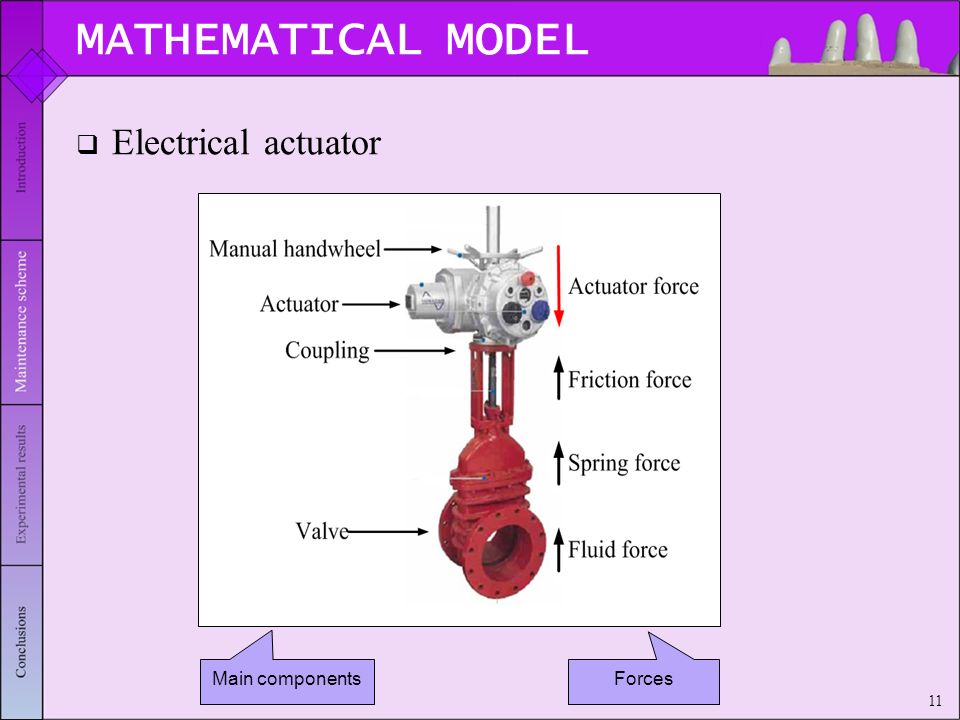 MATHEMATICAL MODEL

Introduction

Maintenance scheme

Experimental results

Conclusions

❑ Electrical actuator

Manual handwheel

Actuator

Coupling

Valve

Actuator force

Friction force

Spring force

Fluid force

Main components

Forces

11